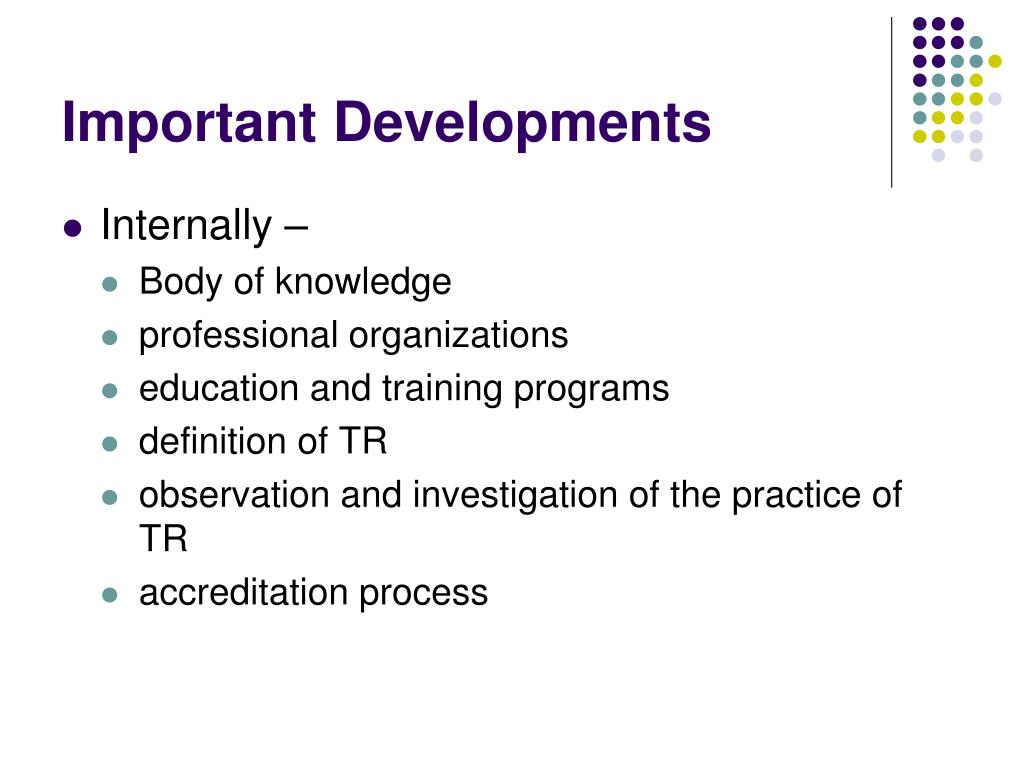 Important Developments

- Internally –
  - Body of knowledge
  - professional organizations
  - education and training programs
  - definition of TR
  - observation and investigation of the practice of TR
  - accreditation process